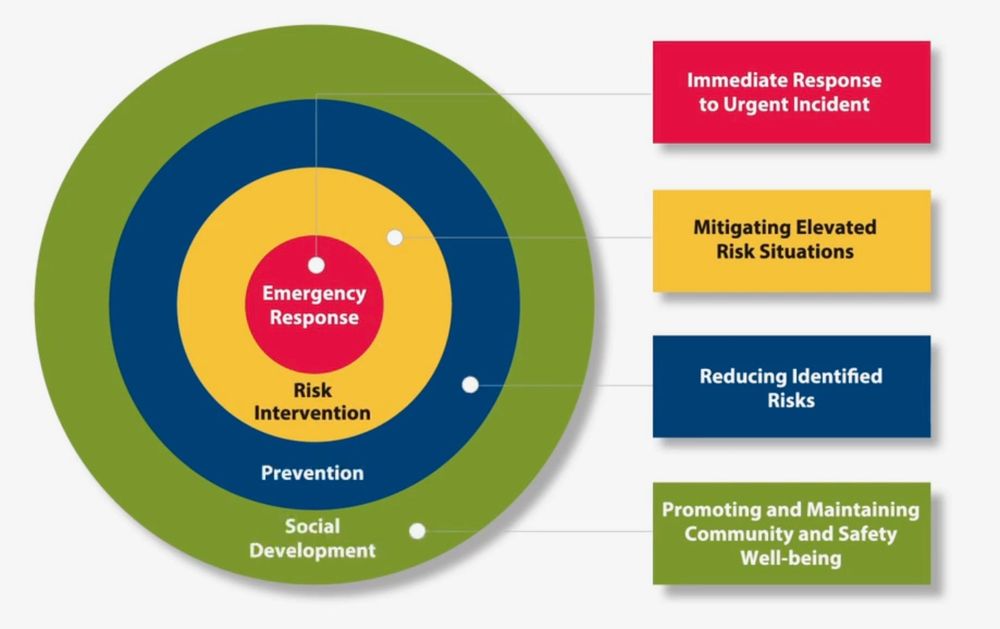 Emergency Response

Risk Intervention

Prevention

Social Development

Immediate Response to Urgent Incident

Mitigating Elevated Risk Situations

Reducing Identified Risks

Promoting and Maintaining Community and Safety Well-being